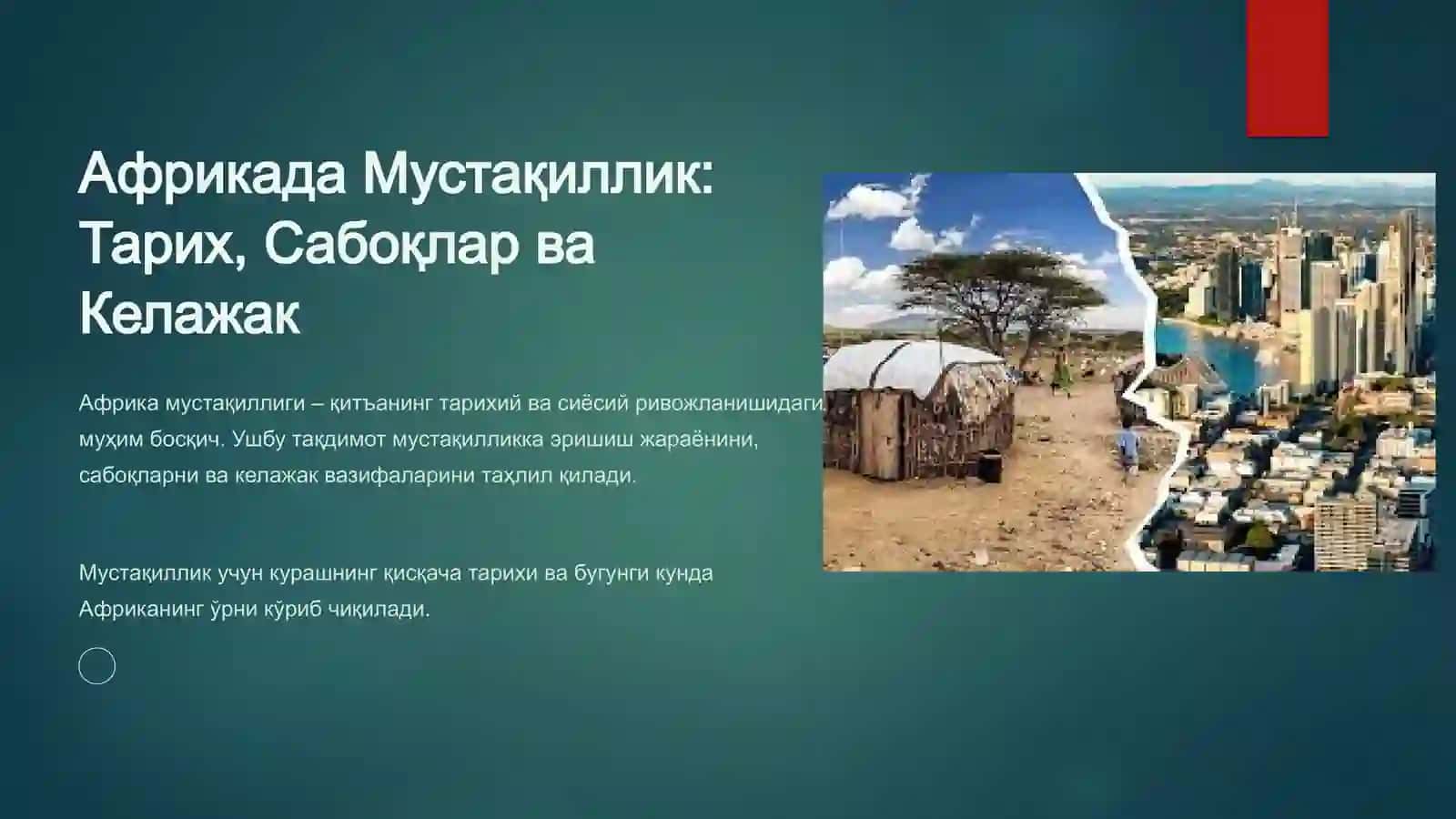 Африкада Мустақиллик: Тарих, Сабоқлар ва Келажак

Африка мустақиллиги – қитъанинг тарихий ва сиёсий ривожланишидаги муҳим босқич. Ушбу тақдимот мустақилликка эришиш жараёнини, сабоқларни ва келажак вазифаларини таҳлил қилади.

Мустақиллик учун курашнинг қисқача тарихи ва бугунги кунда Африканинг ўрни кўриб чиқилади.